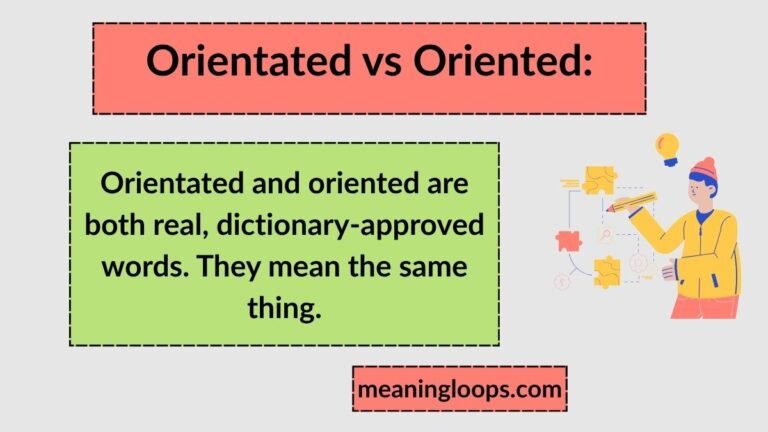 Orientated vs Oriented:

Orientated and oriented are both real, dictionary-approved words. They mean the same thing.

meaningloops.com